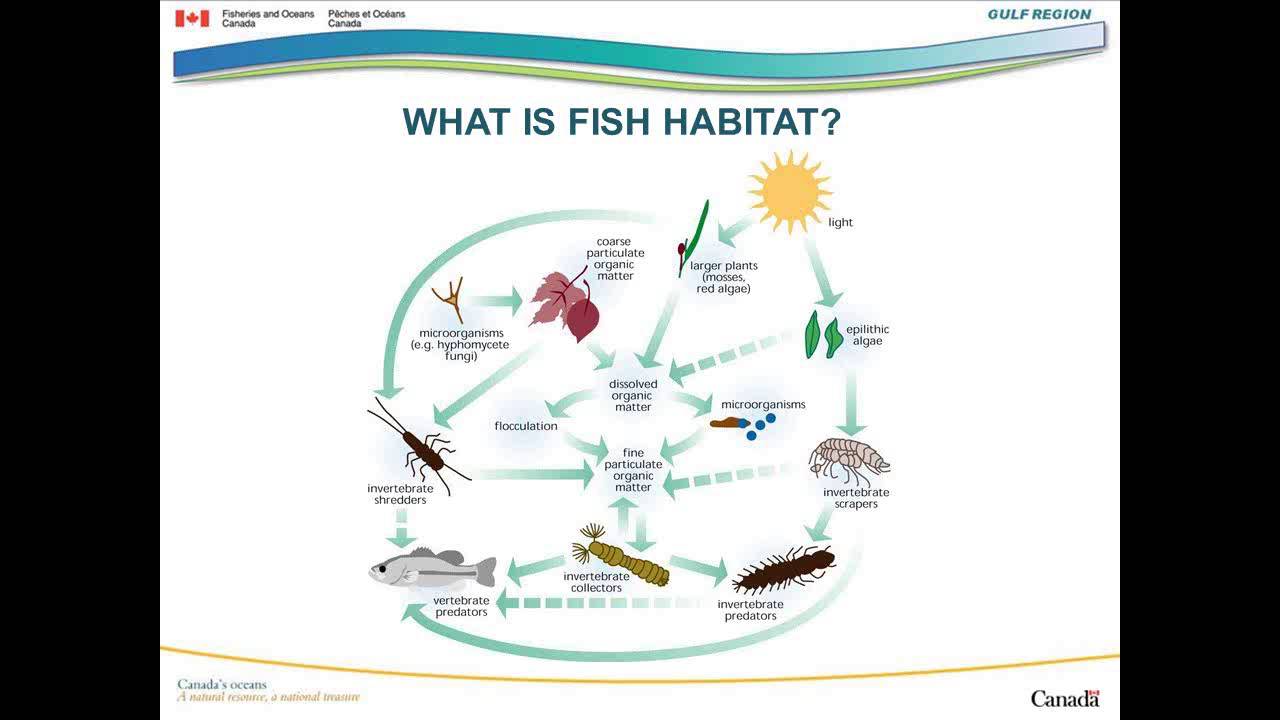 Fisheries and Oceans Canada
Pêches et Océans Canada

GULF REGION

WHAT IS FISH HABITAT?

light

larger plants (mosses, red algae)

coarse particulate organic matter

microorganisms (e.g. hyphomycete fungi)

epilithic algae

dissolved organic matter

flocculation

microorganisms

fine particulate organic matter

invertebrate shredders

invertebrate scrapers

invertebrate collectors

vertebrate predators

invertebrate predators

Canada's oceans
A natural resource, a national treasure

Canada